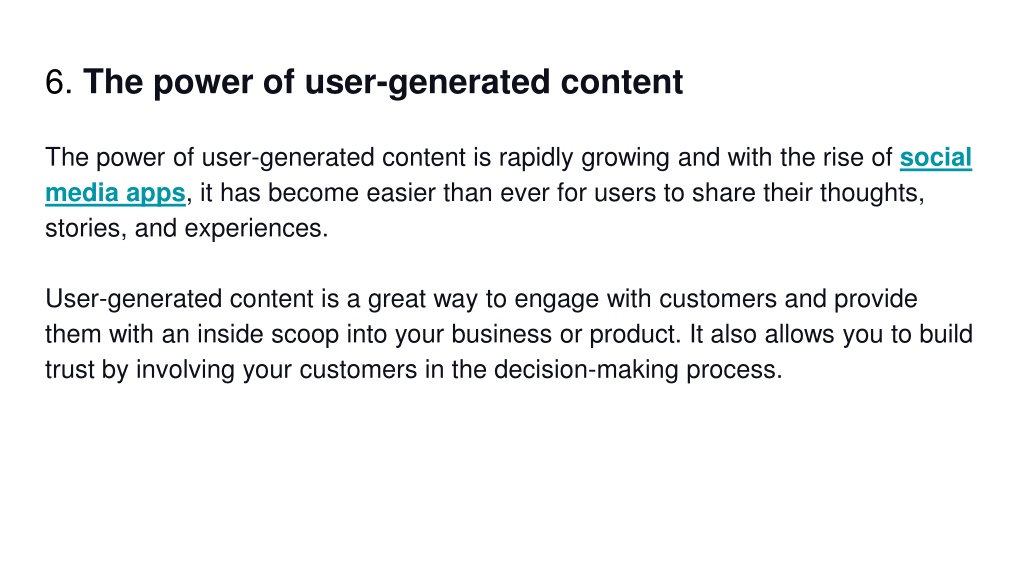 6. The power of user-generated content

The power of user-generated content is rapidly growing and with the rise of social media apps, it has become easier than ever for users to share their thoughts, stories, and experiences.

User-generated content is a great way to engage with customers and provide them with an inside scoop into your business or product. It also allows you to build trust by involving your customers in the decision-making process.